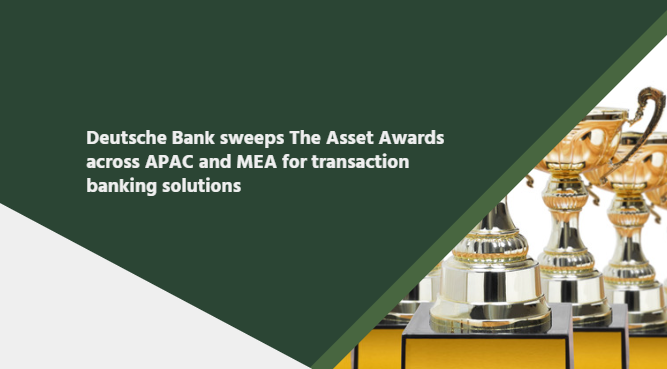 Deutsche Bank sweeps The Asset Awards across APAC and MEA for transaction banking solutions